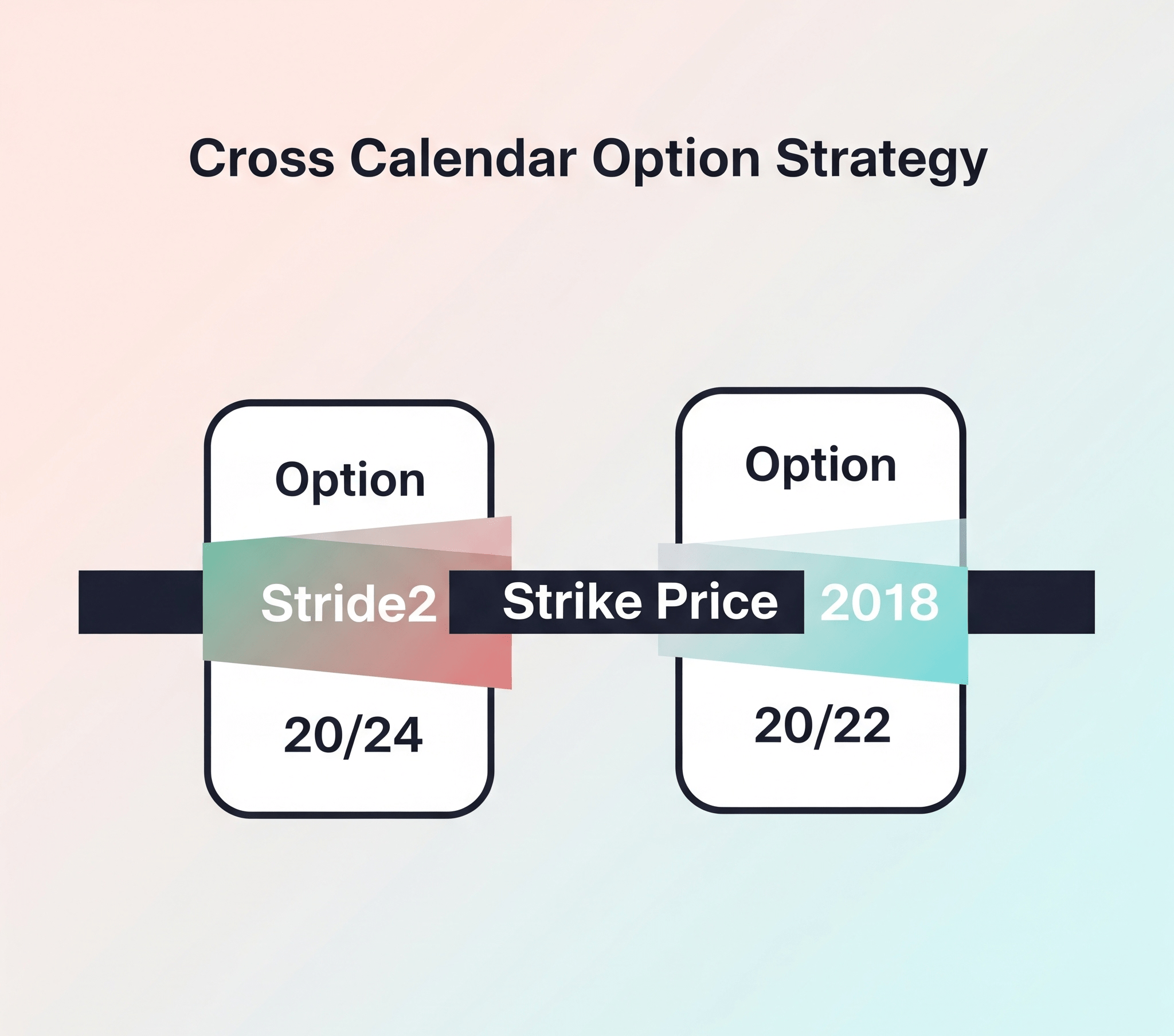 Cross Calendar Option Strategy

Option

Option

Stride2 Strike Price 2018

20/24

20/22